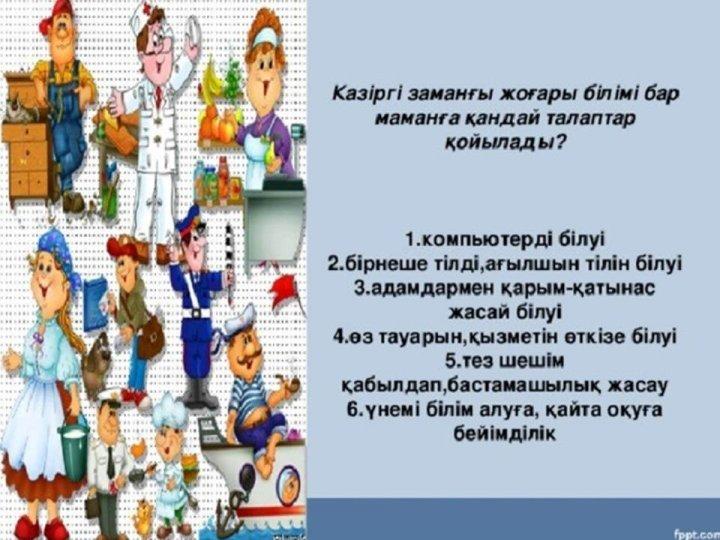 Казіргі заманғы жоғары білімі бар маманға қандай талаптар қойылады?

1.компьютерді білуі
2.бірнеше тілді,ағылшын тілін білуі
3.адамдармен қарым-қатынас жасай білуі
4.өз тауарын,қызметін өткізе білуі
5.тез шешім қабылдап,бастамашылық жасау
6.үнемі білім алуға, қайта оқуға бейімділік

fppt.com